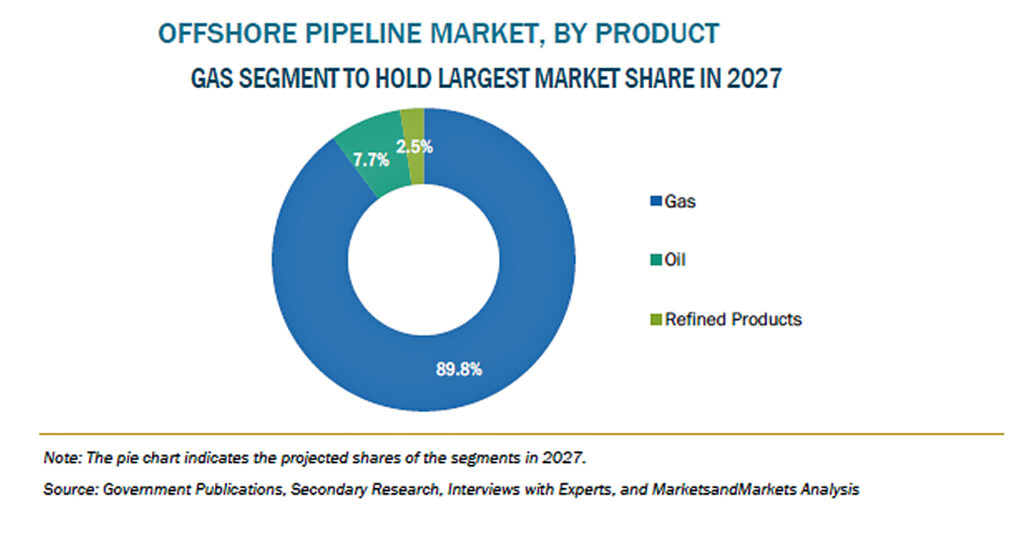 OFFSHORE PIPELINE MARKET, BY PRODUCT

GAS SEGMENT TO HOLD LARGEST MARKET SHARE IN 2027

7.7%

2.5%

89.8%

Gas

Oil

Refined Products

Note: The pie chart indicates the projected shares of the segments in 2027.

Source: Government Publications, Secondary Research, Interviews with Experts, and MarketsandMarkets Analysis